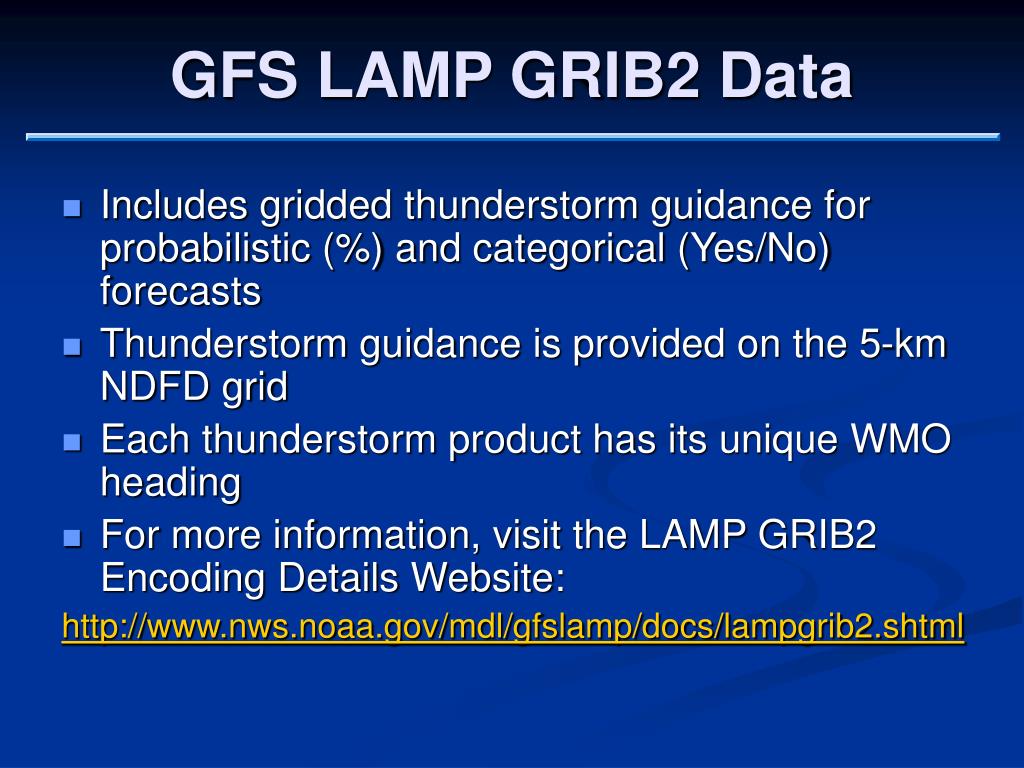 GFS LAMP GRIB2 Data

- Includes gridded thunderstorm guidance for probabilistic (%) and categorical (Yes/No) forecasts
- Thunderstorm guidance is provided on the 5-km NDFD grid
- Each thunderstorm product has its unique WMO heading
- For more information, visit the LAMP GRIB2 Encoding Details Website:

http://www.nws.noaa.gov/mdl/gfslamp/docs/lampgrib2.shtml